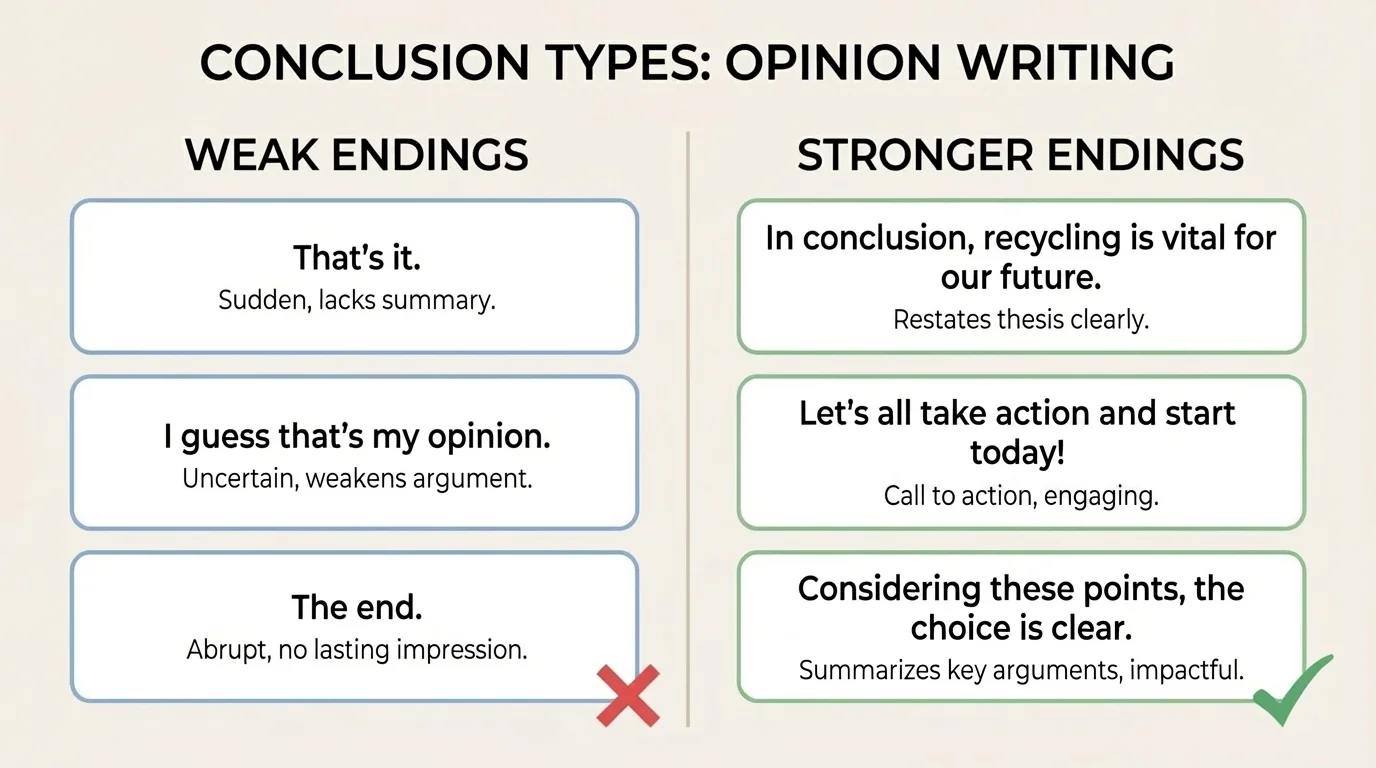 CONCLUSION TYPES: OPINION WRITING

WEAK ENDINGS

That's it.
Sudden, lacks summary.

I guess that's my opinion.
Uncertain, weakens argument.

The end.
Abrupt, no lasting impression.

STRONGER ENDINGS

In conclusion, recycling is vital for our future.
Restates thesis clearly.

Let's all take action and start today!
Call to action, engaging.

Considering these points, the choice is clear.
Summarizes key arguments, impactful.